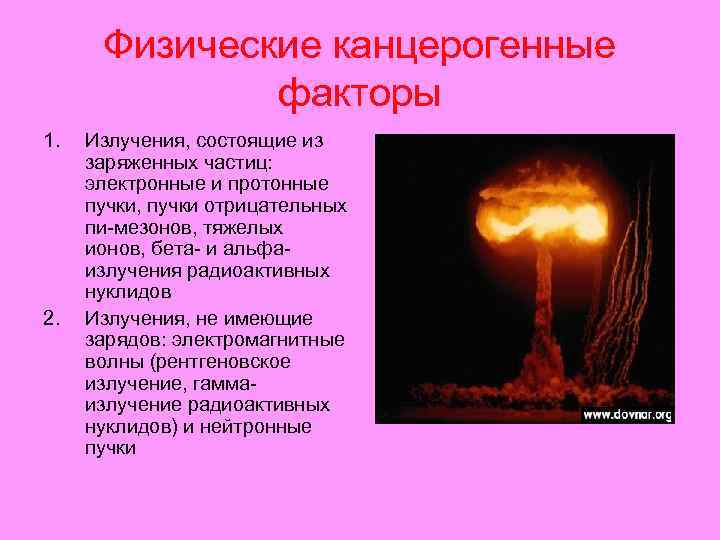 Физические канцерогенные факторы

1. Излучения, состоящие из заряженных частиц: электронные и протонные пучки, пучки отрицательных пи-мезонов, тяжелых ионов, бета- и альфа-излучения радиоактивных нуклидов

2. Излучения, не имеющие зарядов: электромагнитные волны (рентгеновское излучение, гамма-излучение радиоактивных нуклидов) и нейтронные пучки

www.dovnar.org